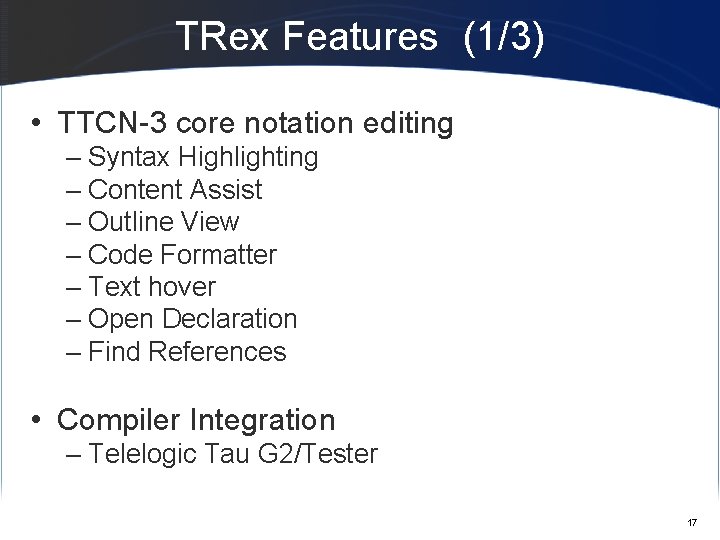 TRex Features (1/3)

• TTCN-3 core notation editing
– Syntax Highlighting
– Content Assist
– Outline View
– Code Formatter
– Text hover
– Open Declaration
– Find References

• Compiler Integration
– Telelogic Tau G2/Tester

17